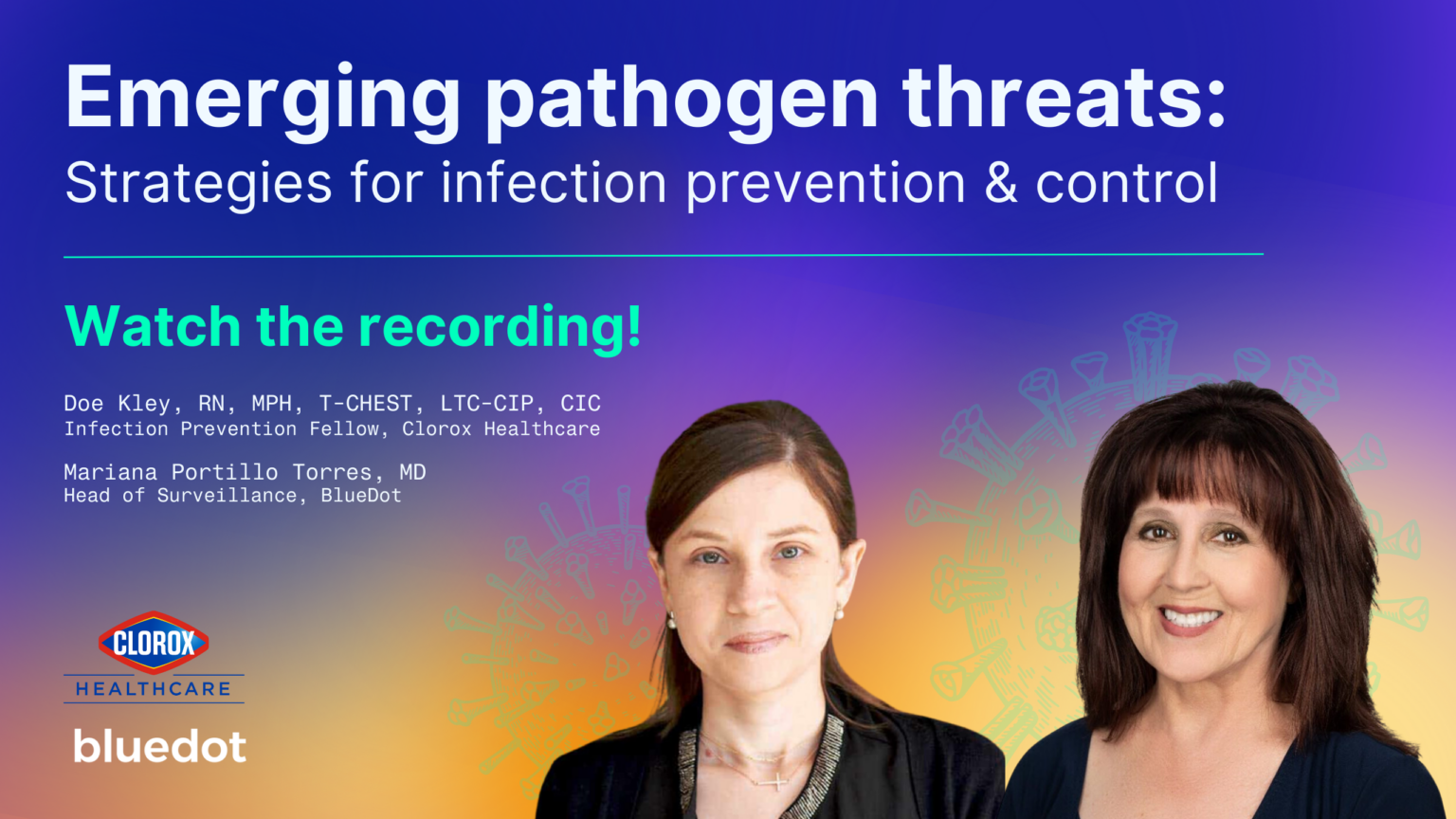 Emerging pathogen threats:
Strategies for infection prevention & control

Watch the recording!

Doe Kley, RN, MPH, T-CHEST, LTC-CIP, CIC
Infection Prevention Fellow, Clorox Healthcare

Mariana Portillo Torres, MD
Head of Surveillance, BlueDot

CLOROX
HEALTHCARE

bluedot